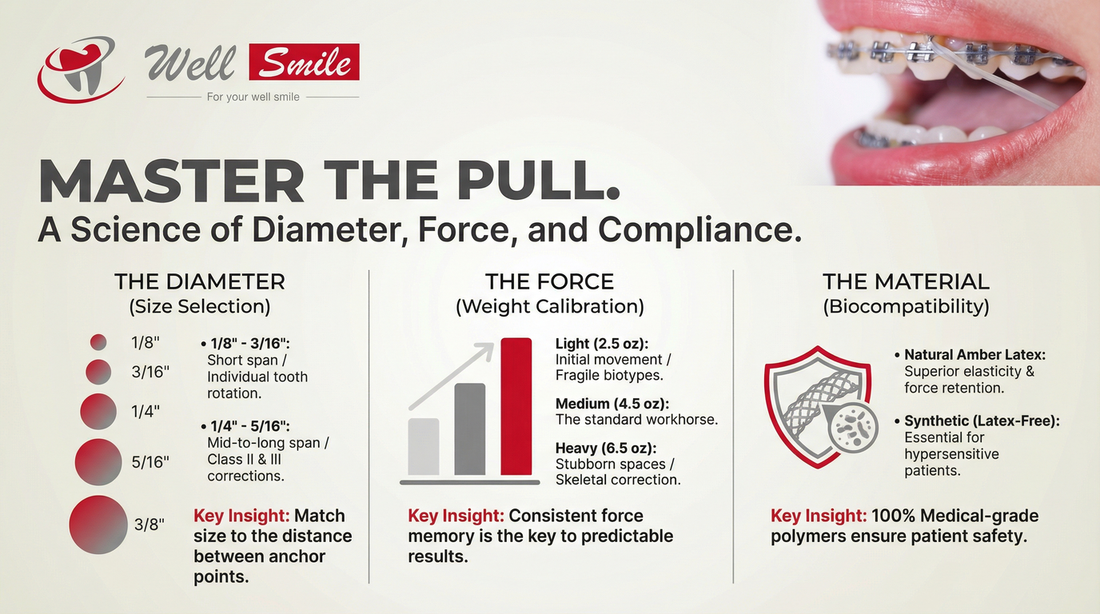 Well Smile
For your well smile

MASTER THE PULL.
A Science of Diameter, Force, and Compliance.

THE DIAMETER
(Size Selection)

1/8"
3/16"
1/4"
5/16"
3/8"

• 1/8" - 3/16": Short span / Individual tooth rotation.

• 1/4" - 5/16": Mid-to-long span / Class II & III corrections.

Key Insight: Match size to the distance between anchor points.

THE FORCE
(Weight Calibration)

Light (2.5 oz): Initial movement / Fragile biotypes.

Medium (4.5 oz): The standard workhorse.

Heavy (6.5 oz): Stubborn spaces / Skeletal correction.

Key Insight: Consistent force memory is the key to predictable results.

THE MATERIAL
(Biocompatibility)

• Natural Amber Latex: Superior elasticity & force retention.

• Synthetic (Latex-Free): Essential for hypersensitive patients.

Key Insight: 100% Medical-grade polymers ensure patient safety.